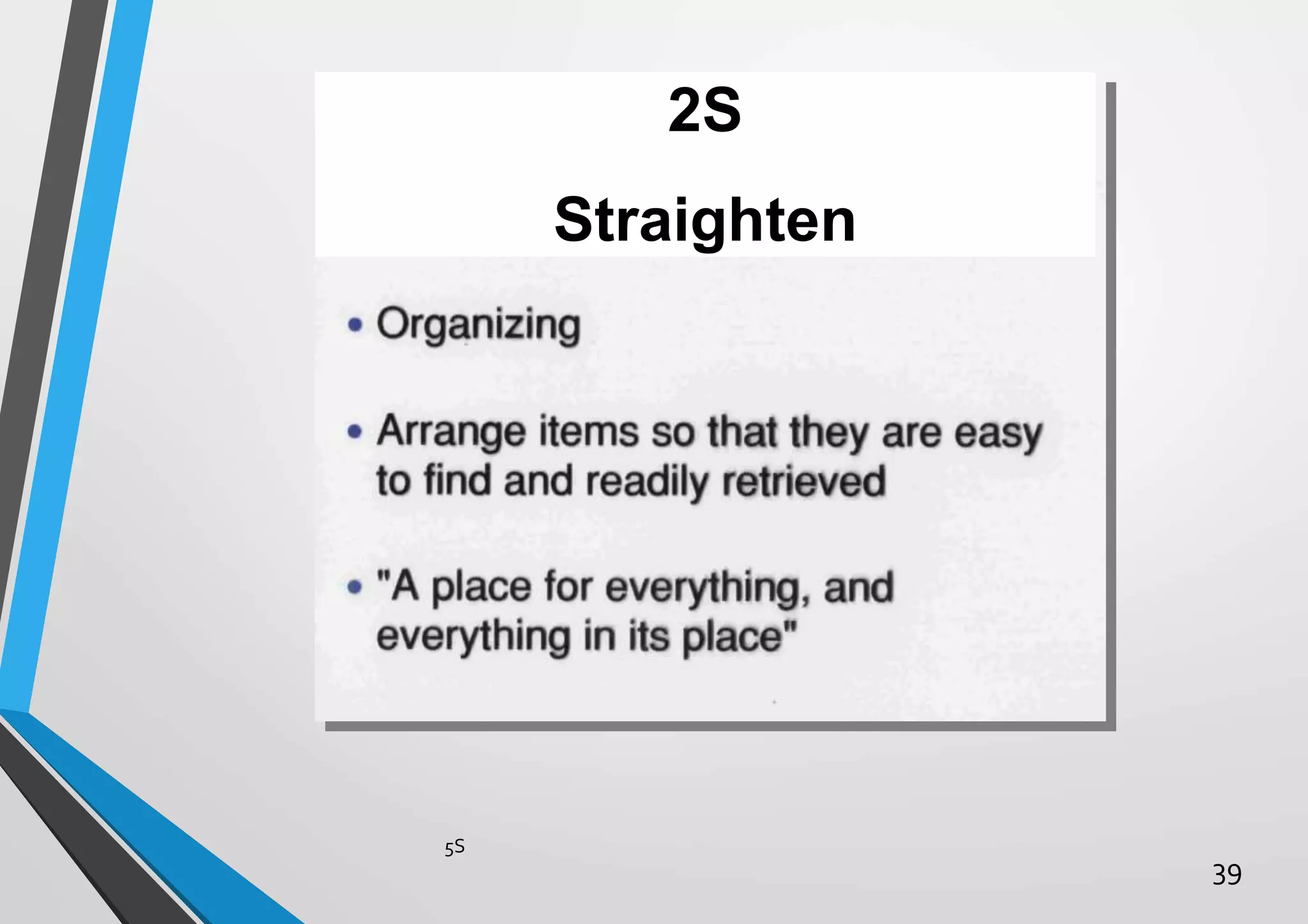 2S

Straighten

• Organizing

• Arrange items so that they are easy to find and readily retrieved

• "A place for everything, and everything in its place"

5S

39